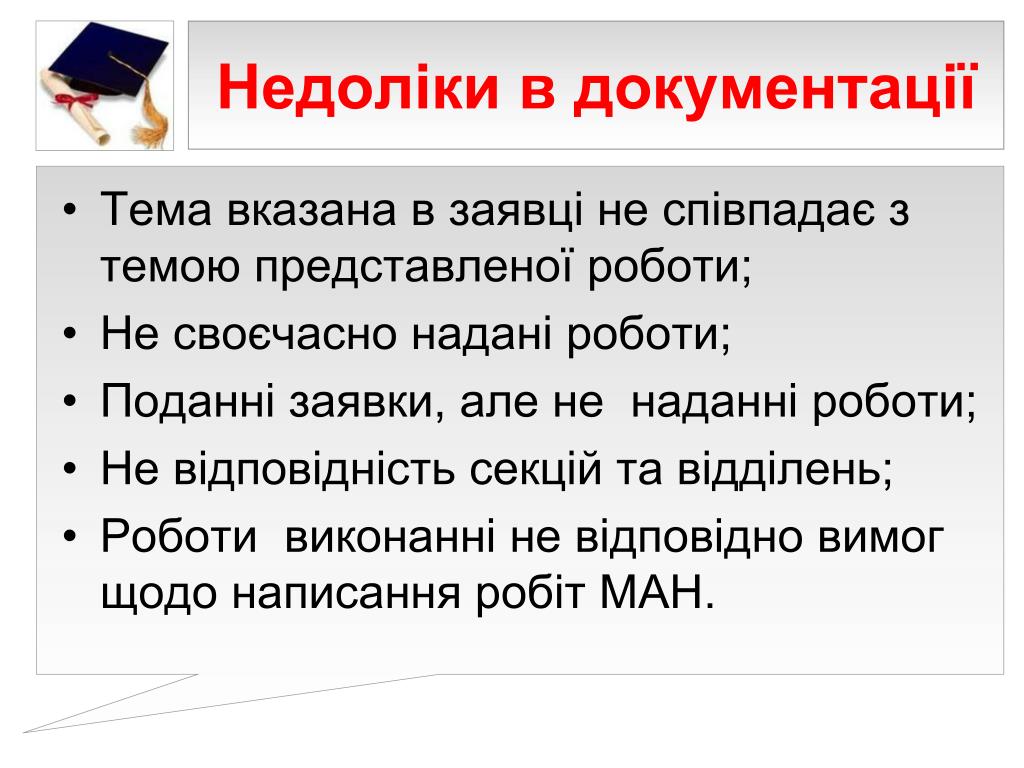 Недоліки в документації

• Тема вказана в заявці не співпадає з темою представленої роботи;
• Не своєчасно надані роботи;
• Поданні заявки, але не  наданні роботи;
• Не відповідність секцій та відділень;
• Роботи  виконанні не відповідно вимог щодо написання робіт МАН.